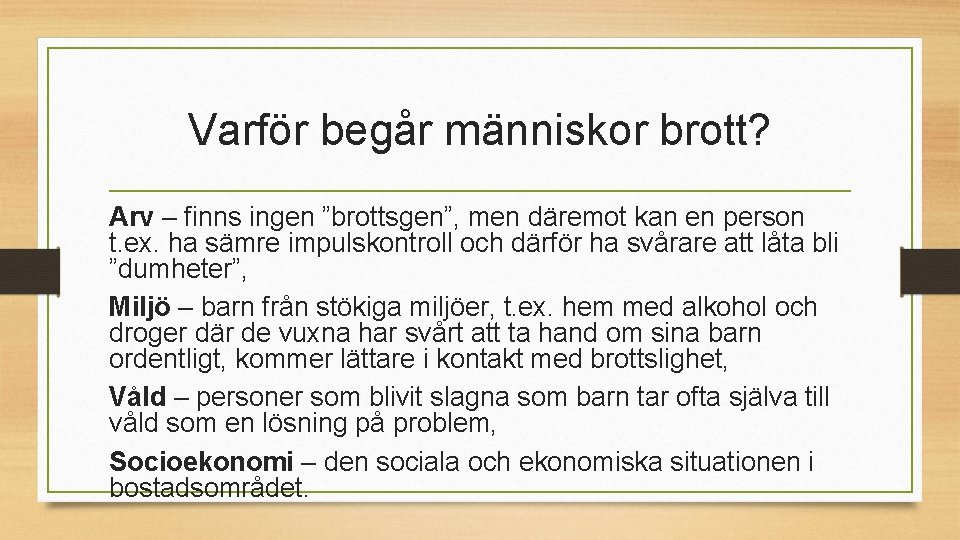 Varför begår människor brott?

Arv – finns ingen ”brottsgen”, men däremot kan en person t.ex. ha sämre impulskontroll och därför ha svårare att låta bli ”dumheter”,

Miljö – barn från stökiga miljöer, t.ex. hem med alkohol och droger där de vuxna har svårt att ta hand om sina barn ordentligt, kommer lättare i kontakt med brottslighet,

Våld – personer som blivit slagna som barn tar ofta själva till våld som en lösning på problem,

Socioekonomi – den sociala och ekonomiska situationen i bostadsområdet.